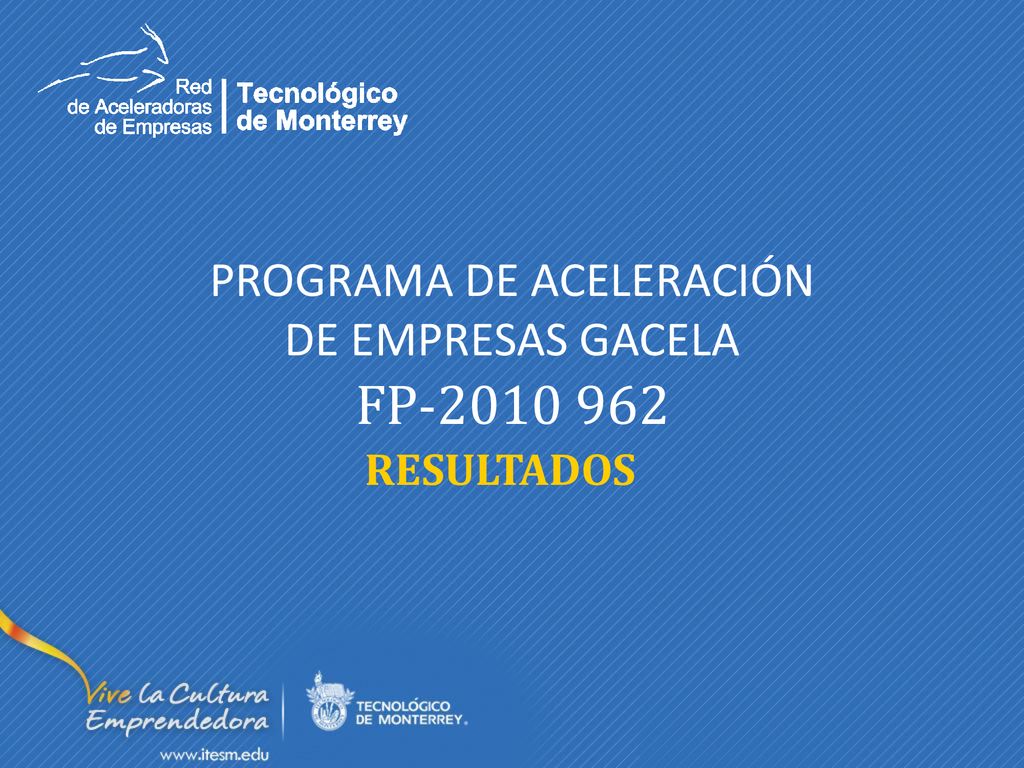 Red de Aceleradoras de Empresas

Tecnológico de Monterrey

PROGRAMA DE ACELERACIÓN DE EMPRESAS GACELA
FP-2010 962
RESULTADOS

Vive la Cultura Emprendedora

www.itesm.edu

TECNOLÓGICO DE MONTERREY.